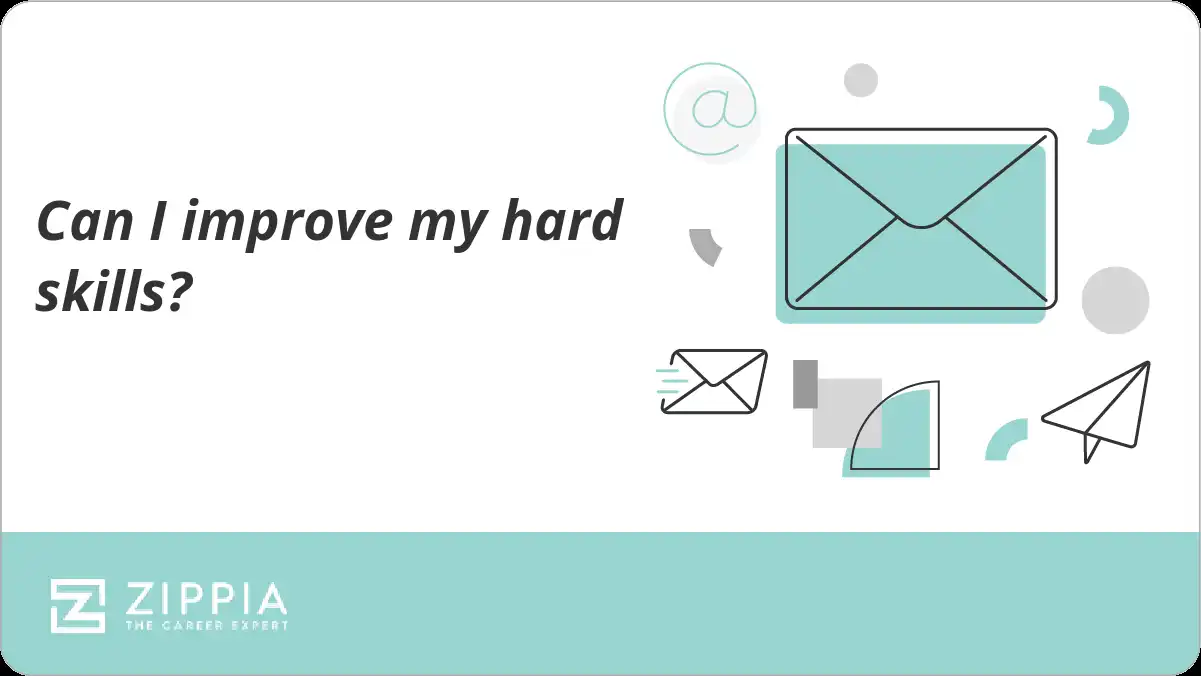 Can I improve my hard skills?

@

ZIPPIA
THE CAREER EXPERT